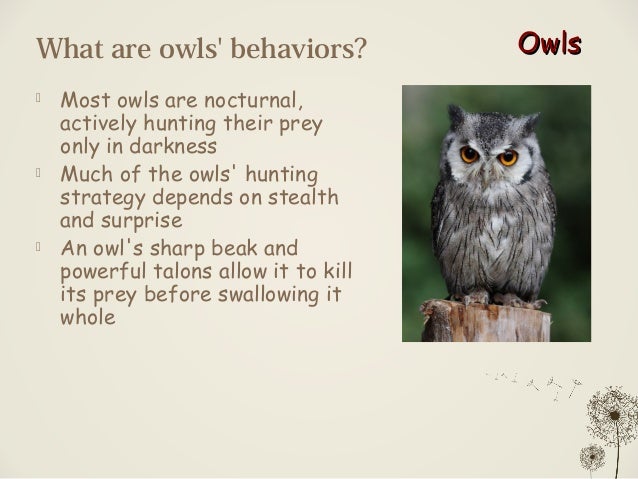 What are owls' behaviors?

Owls

Most owls are nocturnal, actively hunting their prey only in darkness

Much of the owls' hunting strategy depends on stealth and surprise

An owl's sharp beak and powerful talons allow it to kill its prey before swallowing it whole